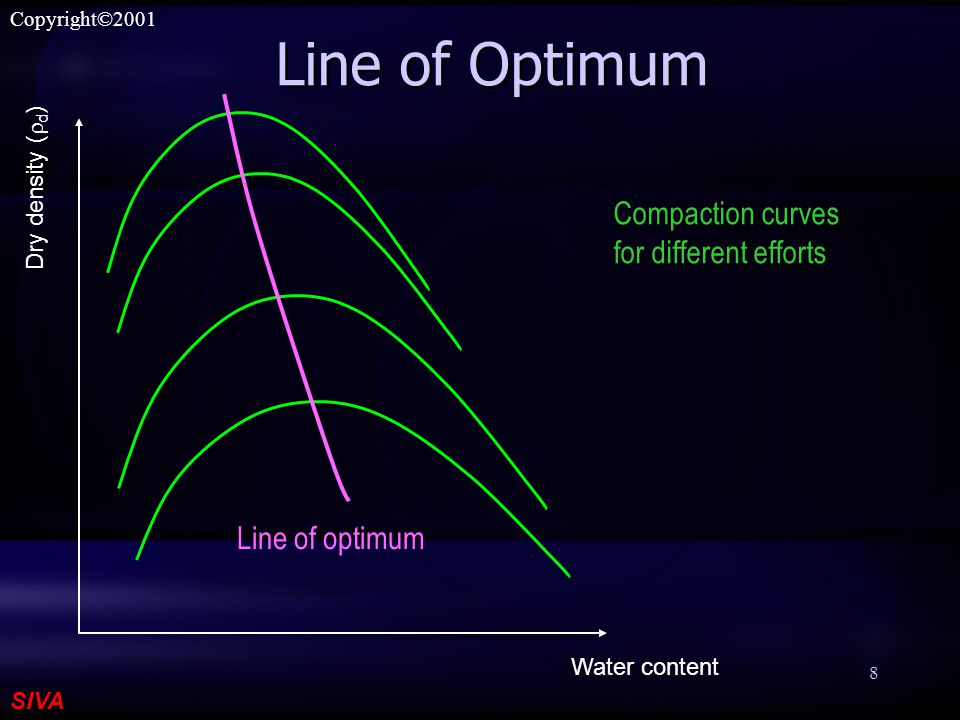 Copyright©2001

Line of Optimum

Dry density ($\rho_d$)

Compaction curves for different efforts

Line of optimum

Water content

8

SIVA